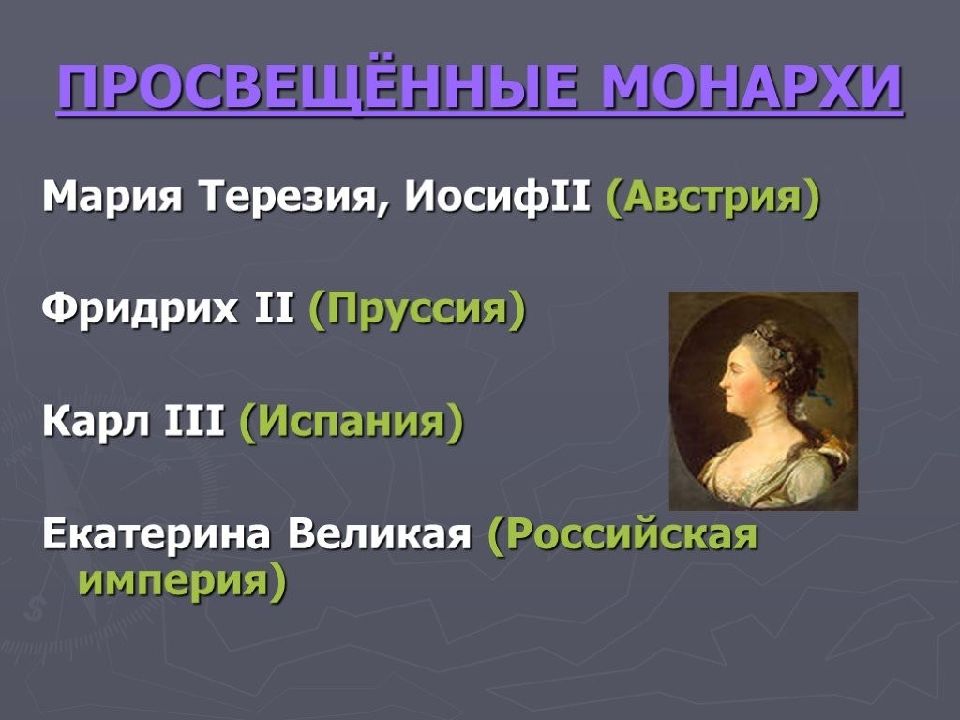 ПРОСВЕЩЁННЫЕ МОНАРХИ

Мария Терезия, ИосифII (Австрия)

Фридрих II (Пруссия)

Карл III (Испания)

Екатерина Великая (Российская империя)